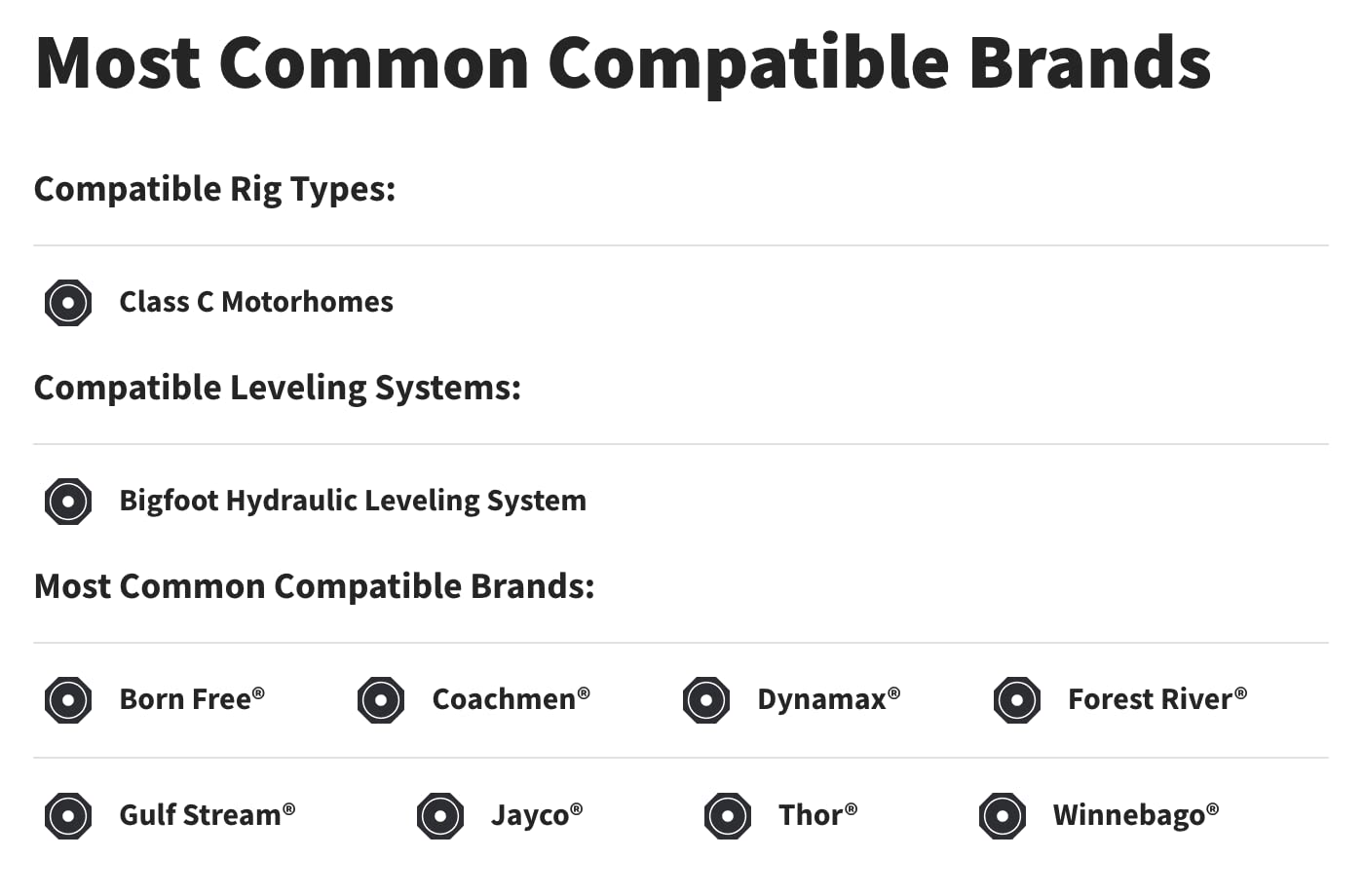 Most Common Compatible Brands

Compatible Rig Types:

Class C Motorhomes

Compatible Leveling Systems:

Bigfoot Hydraulic Leveling System

Most Common Compatible Brands:

Born Free®

Coachmen®

Dynamax®

Forest River®

Gulf Stream®

Jayco®

Thor®

Winnebago®